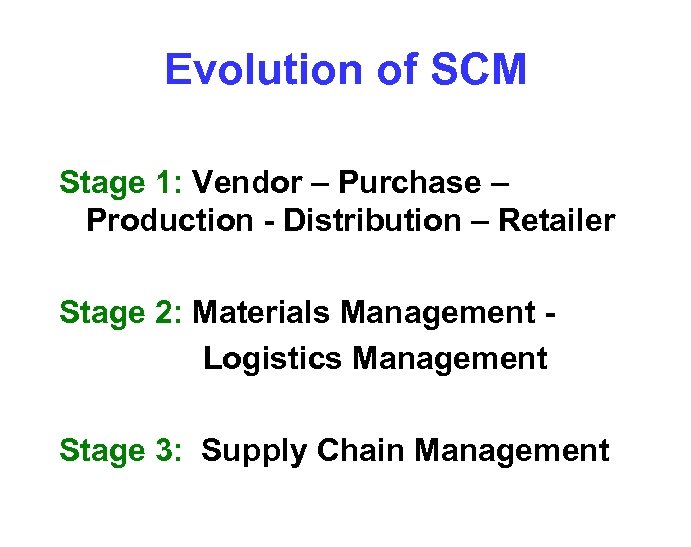 Evolution of SCM

Stage 1: Vendor – Purchase – Production - Distribution – Retailer

Stage 2: Materials Management - Logistics Management

Stage 3: Supply Chain Management